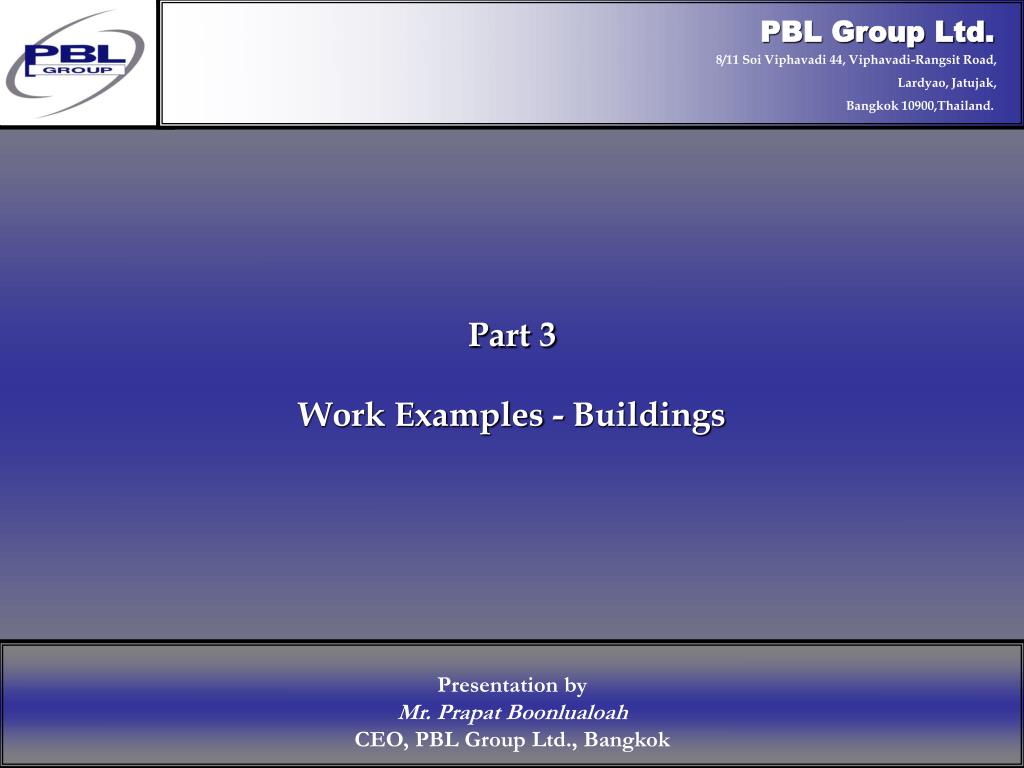 PBL GROUP

PBL Group Ltd.
8/11 Soi Viphavadi 44, Viphavadi-Rangsit Road,
Lardyao, Jatujak,
Bangkok 10900,Thailand.

Part 3

Work Examples - Buildings

Presentation by
Mr. Prapat Boonlualoah
CEO, PBL Group Ltd., Bangkok